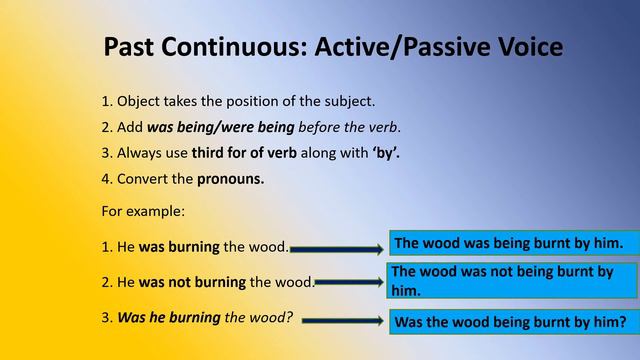 Past Continuous: Active/Passive Voice

1. Object takes the position of the subject.
2. Add was being/were being before the verb.
3. Always use third for of verb along with 'by'.
4. Convert the pronouns.

For example:

1. He was burning the wood.

The wood was being burnt by him.

2. He was not burning the wood.

The wood was not being burnt by him.

3. Was he burning the wood?

Was the wood being burnt by him?